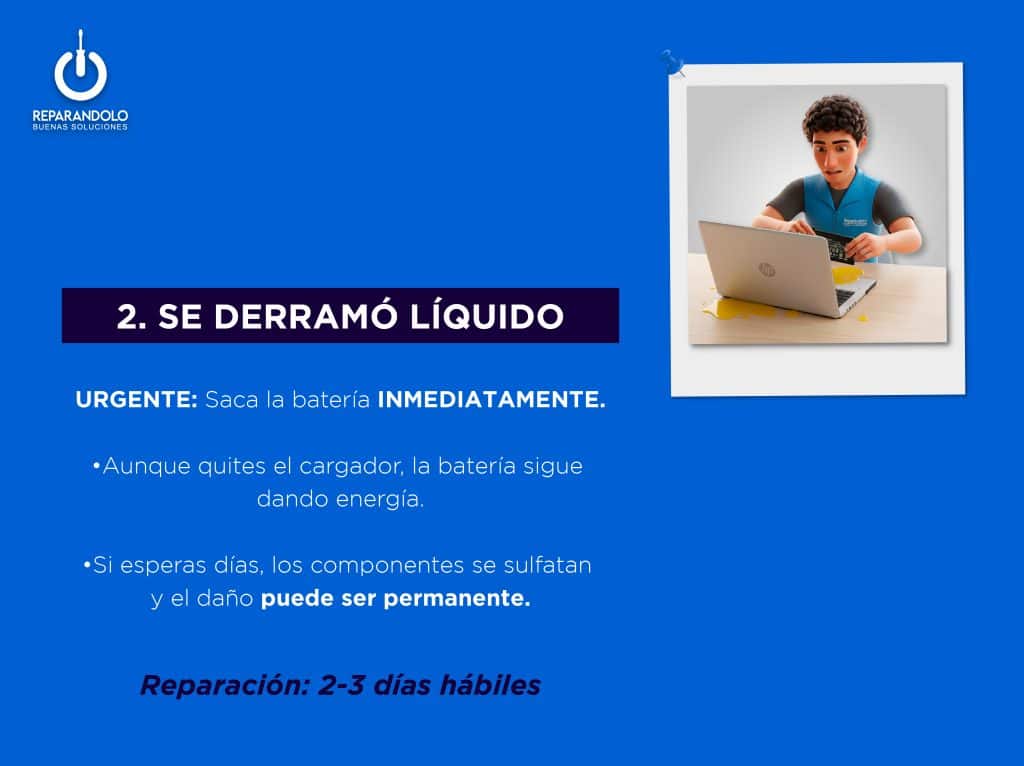 REPARANDOLO
BUENAS SOLUCIONES

2. SE DERRAMÓ LÍQUIDO

URGENTE: Saca la batería INMEDIATAMENTE.

•Aunque quites el cargador, la batería sigue dando energía.

•Si esperas días, los componentes se sulfatan y el daño puede ser permanente.

Reparación: 2-3 días hábiles